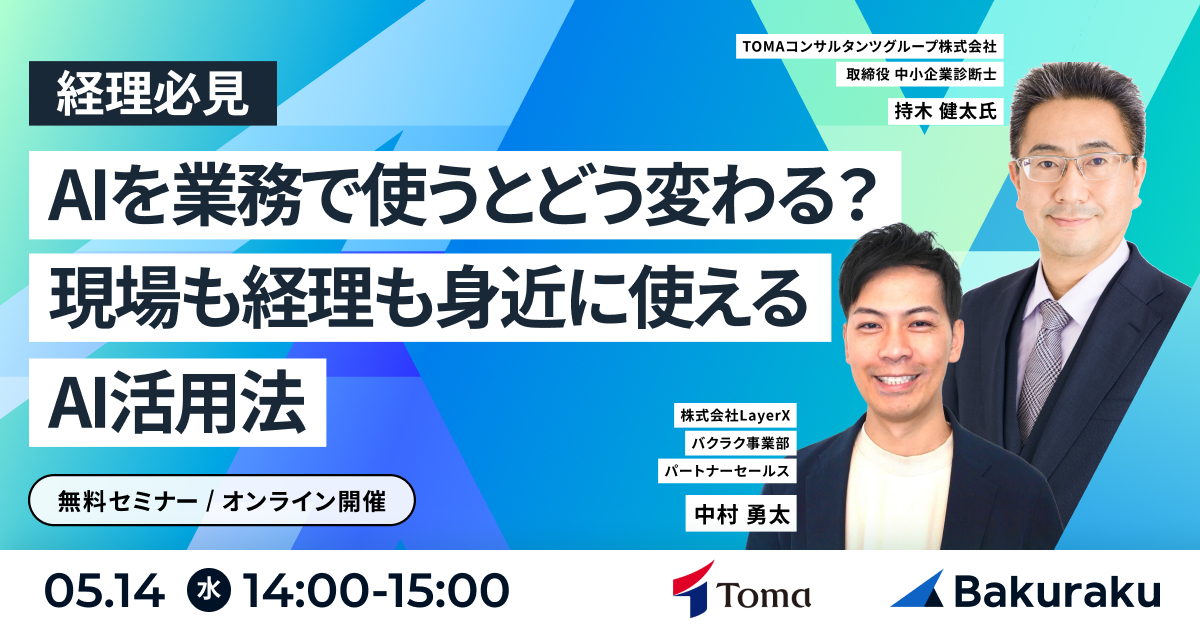 経理必見

AIを業務で使うとどう変わる？
現場も経理も身近に使える
AI活用法

無料セミナー / オンライン開催

TOMAコンサルタンツグループ株式会社
取締役 中小企業診断士
持木 健太氏

株式会社LayerX
バクラク事業部
パートナーセールス
中村 勇太

05.14 水 14:00-15:00

Toma

Bakuraku